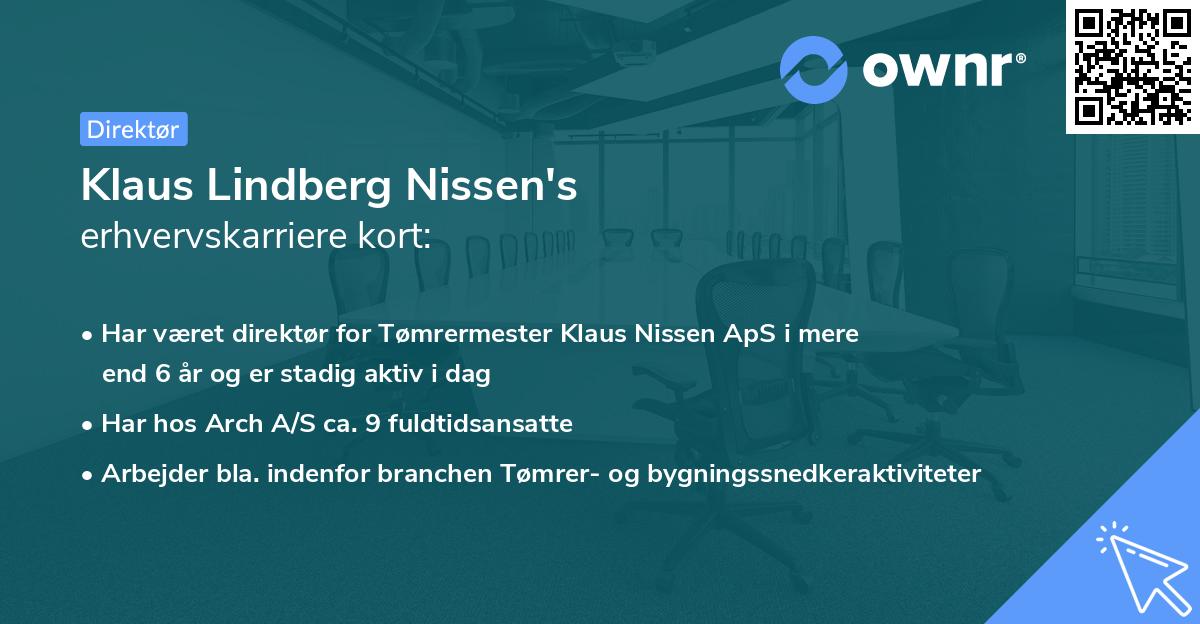 ownr®

Direktør

Klaus Lindberg Nissen's
erhvervskarriere kort:

• Har været direktør for Tømrermester Klaus Nissen ApS i mere end 6 år og er stadig aktiv i dag
• Har hos Arch A/S ca. 9 fuldtidsansatte
• Arbejder bla. indenfor branchen Tømrer- og bygningssnedkeraktiviteter